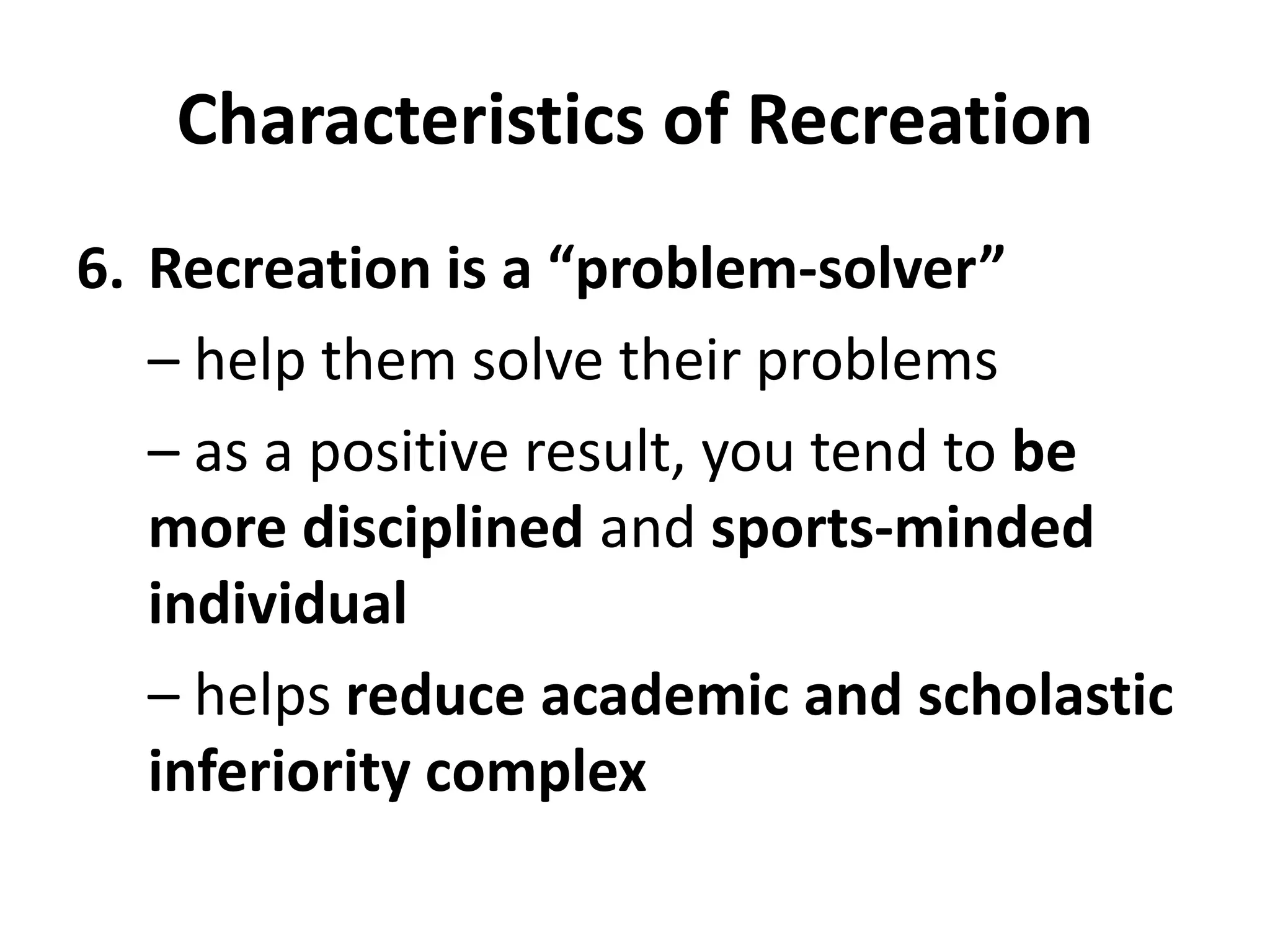 Characteristics of Recreation

6. Recreation is a “problem-solver”

– help them solve their problems

– as a positive result, you tend to be more disciplined and sports-minded individual

– helps reduce academic and scholastic inferiority complex